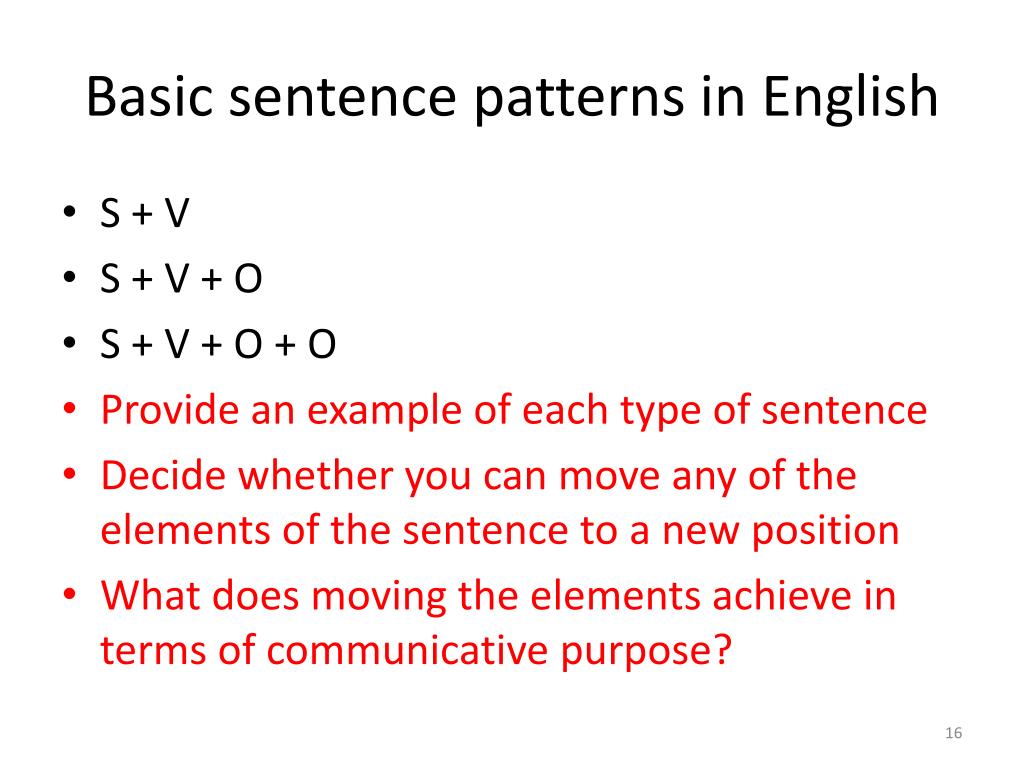 Basic sentence patterns in English

• S + V
• S + V + O
• S + V + O + O
• Provide an example of each type of sentence
• Decide whether you can move any of the elements of the sentence to a new position
• What does moving the elements achieve in terms of communicative purpose?

16